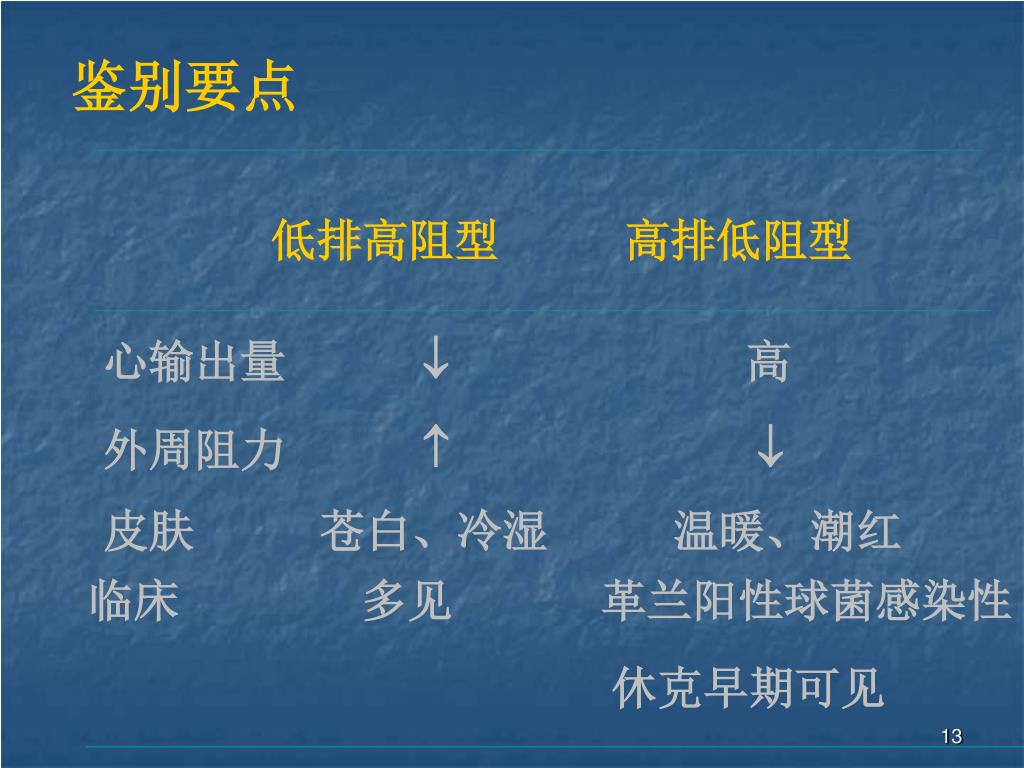 鉴别要点

| | 低排高阻型 | 高排低阻型 |
|---|---|---|
| 心输出量 | ↓ | 高 |
| 外周阻力 | ↑ | ↓ |
| 皮肤 | 苍白、冷湿 | 温暖、潮红 |
| 临床 | 多见 | 革兰阳性球菌感染性休克早期可见 |

13